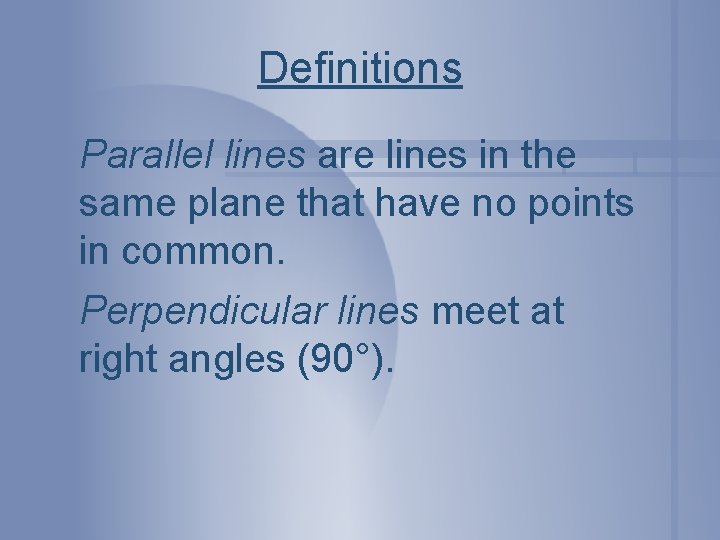 Definitions

Parallel lines are lines in the same plane that have no points in common.

Perpendicular lines meet at right angles (90°).